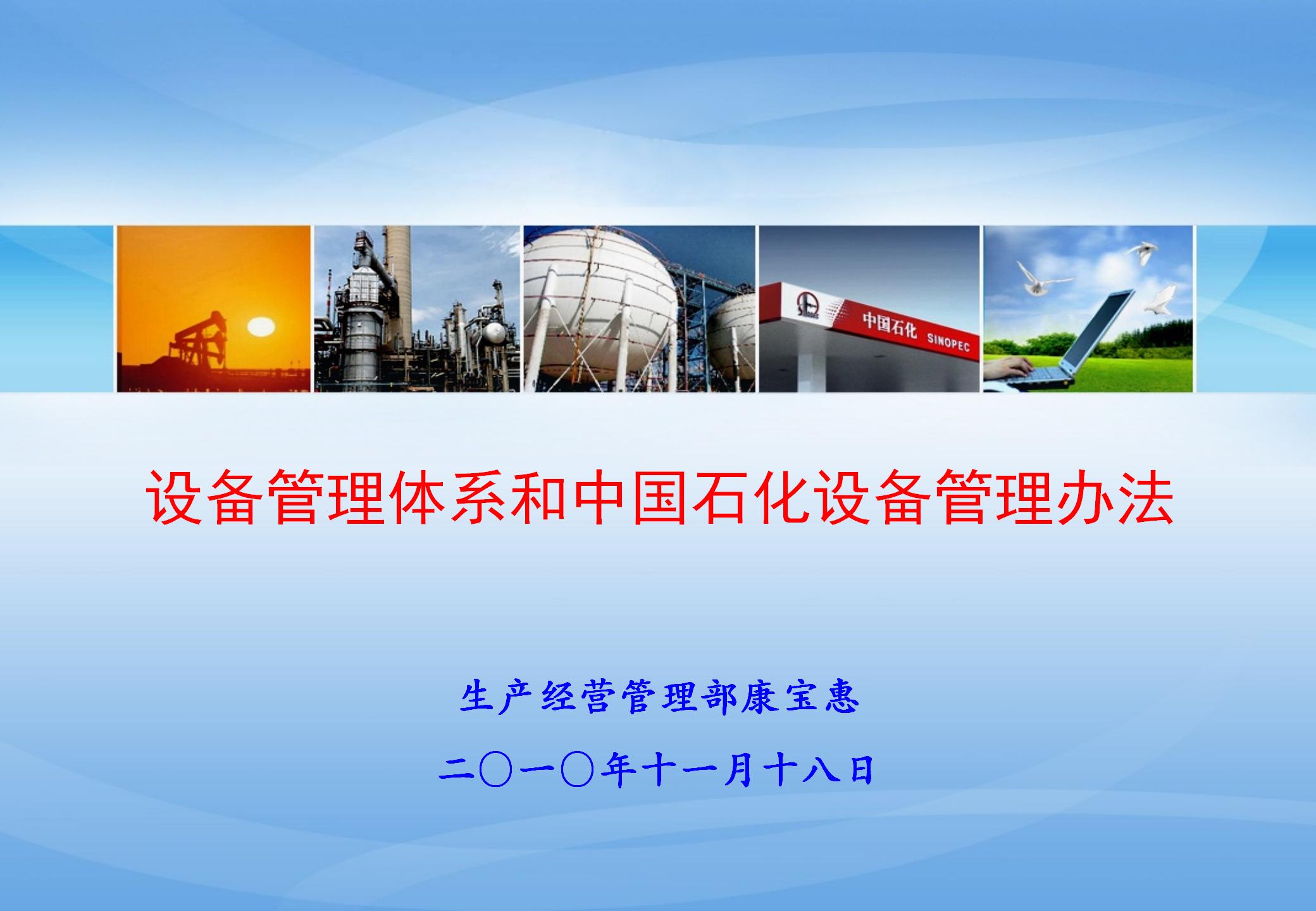 中国石化 SINOPEC

设备管理体系和中国石化设备管理办法

生产经营管理部康宝惠

二〇一〇年十一月十八日